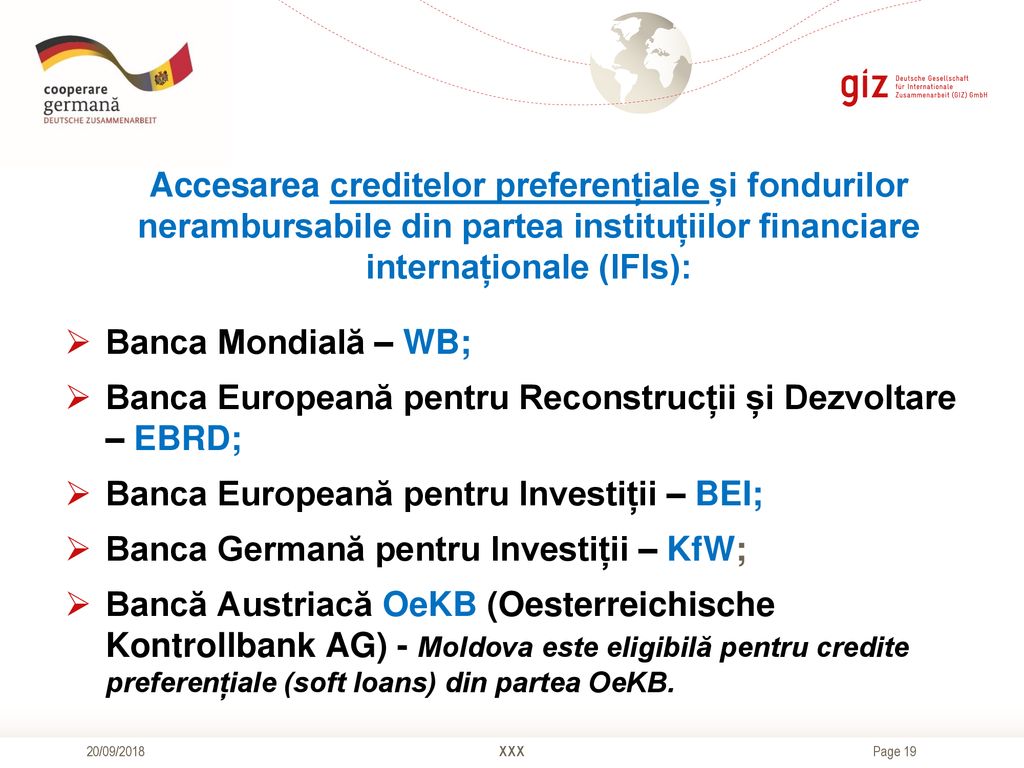 cooperare germană
DEUTSCHE ZUSAMMENARBEIT

giz Deutsche Gesellschaft für Internationale Zusammenarbeit (GIZ) GmbH

Accesarea creditelor preferențiale și fondurilor nerambursabile din partea instituțiilor financiare internaționale (IFIs):

➢ Banca Mondială – WB;
➢ Banca Europeană pentru Reconstrucții și Dezvoltare – EBRD;
➢ Banca Europeană pentru Investiții – BEI;
➢ Banca Germană pentru Investiții – KfW;
➢ Bancă Austriacă OeKB (Oesterreichische Kontrollbank AG) - Moldova este eligibilă pentru credite preferențiale (soft loans) din partea OeKB.

20/09/2018
XXX
Page 19